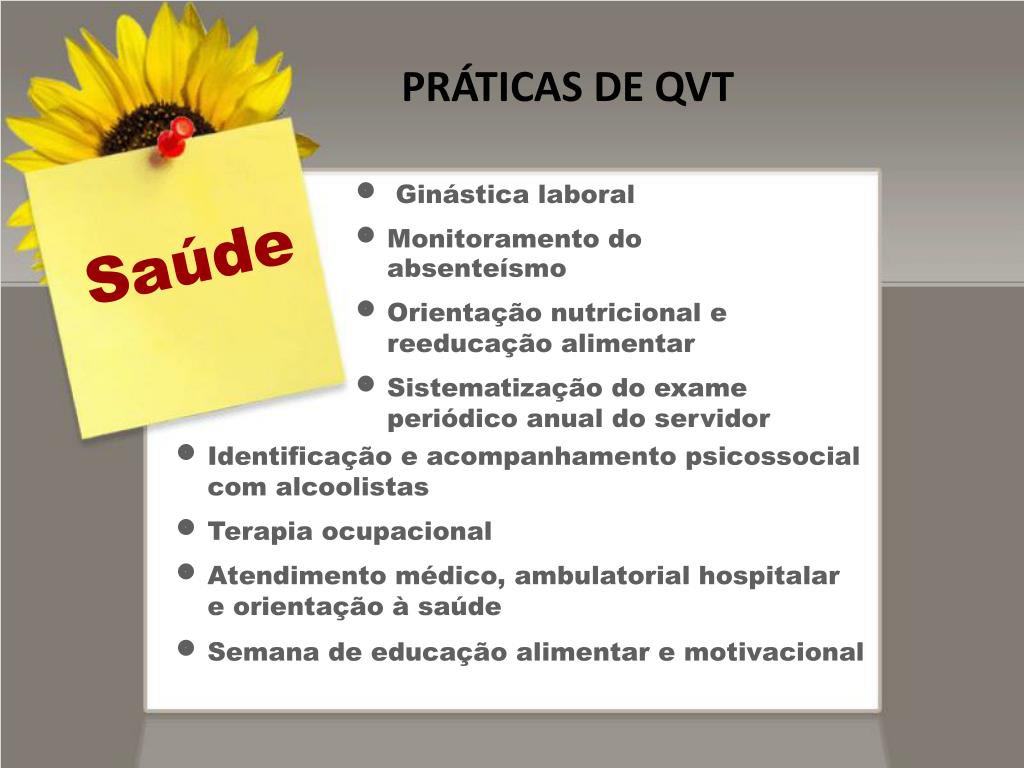 PRÁTICAS DE QVT

Saúde

- Ginástica laboral
- Monitoramento do absenteísmo
- Orientação nutricional e reeducação alimentar
- Sistematização do exame periódico anual do servidor
- Identificação e acompanhamento psicossocial com alcoolistas
- Terapia ocupacional
- Atendimento médico, ambulatorial hospitalar e orientação à saúde
- Semana de educação alimentar e motivacional